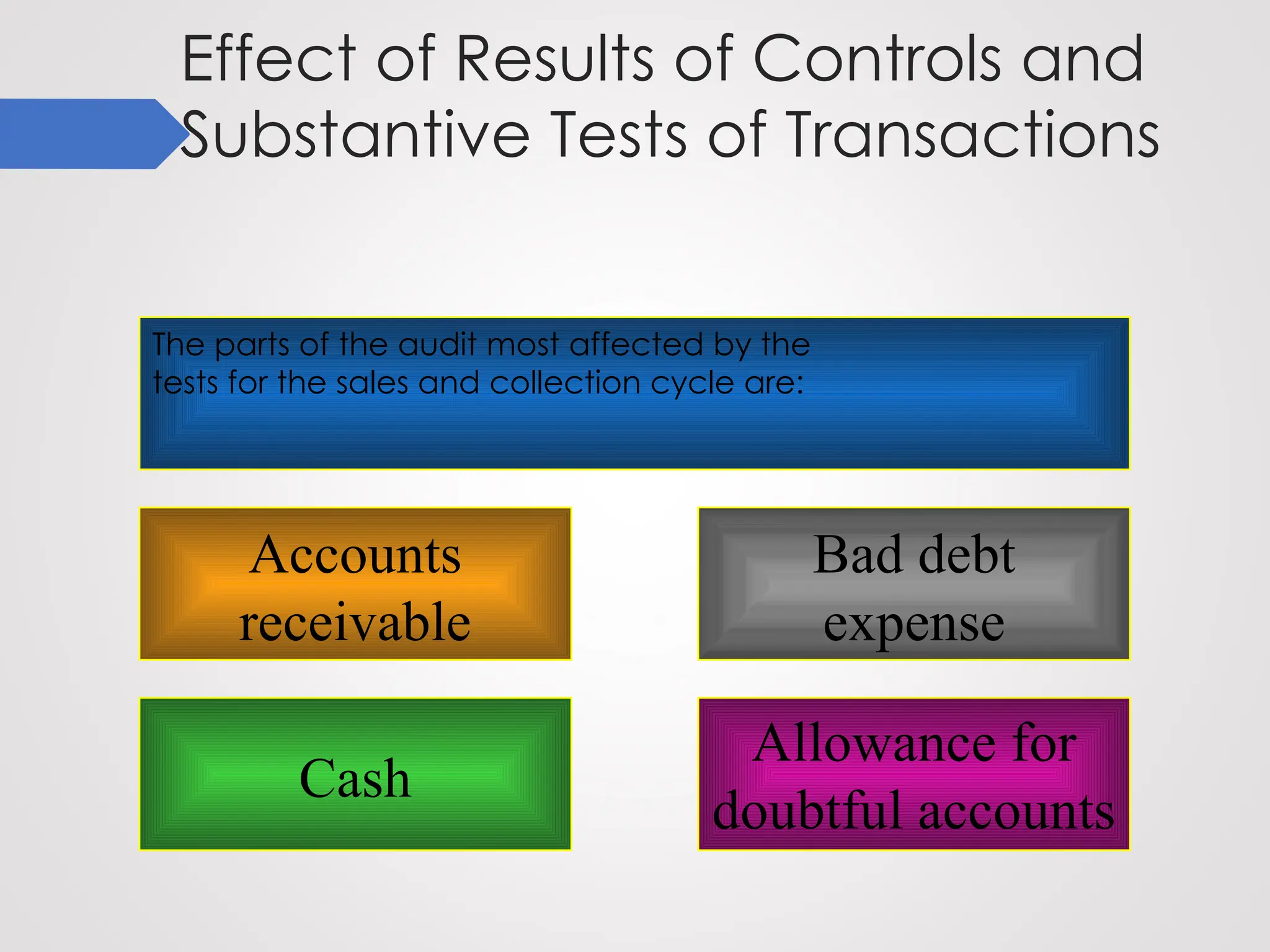 Effect of Results of Controls and Substantive Tests of Transactions

The parts of the audit most affected by the tests for the sales and collection cycle are:

Accounts receivable

Bad debt expense

Cash

Allowance for doubtful accounts